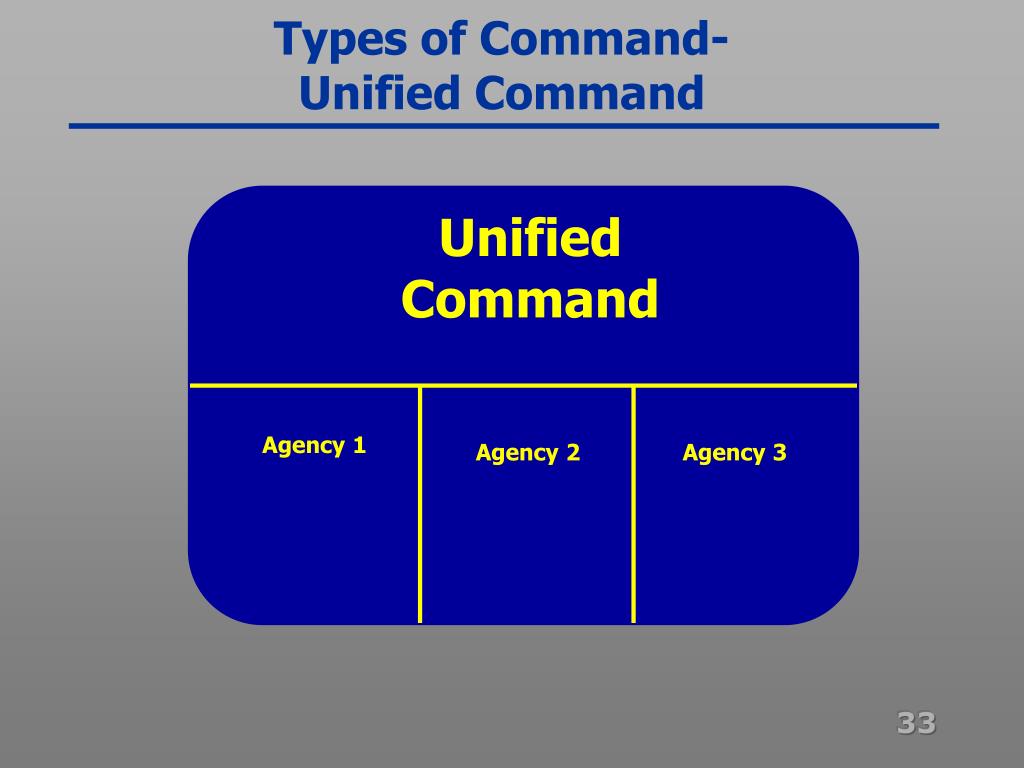 Types of Command-
Unified Command

Unified Command

Agency 1

Agency 2

Agency 3

33